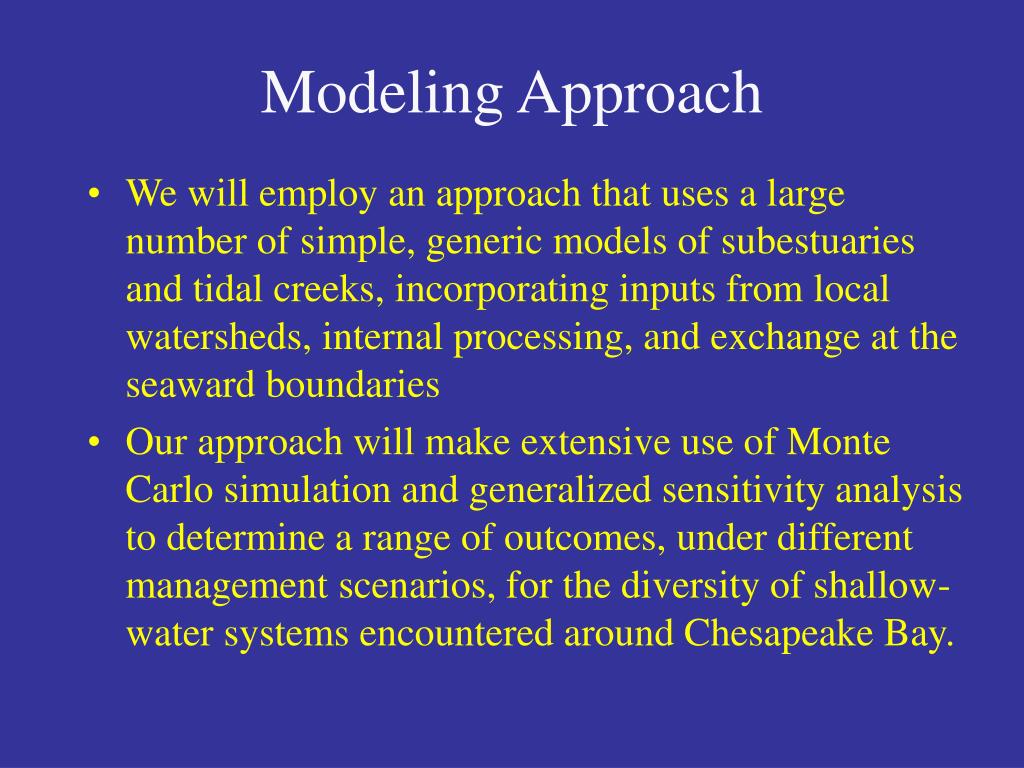 Modeling Approach

• We will employ an approach that uses a large number of simple, generic models of subestuaries and tidal creeks, incorporating inputs from local watersheds, internal processing, and exchange at the seaward boundaries

• Our approach will make extensive use of Monte Carlo simulation and generalized sensitivity analysis to determine a range of outcomes, under different management scenarios, for the diversity of shallow-water systems encountered around Chesapeake Bay.